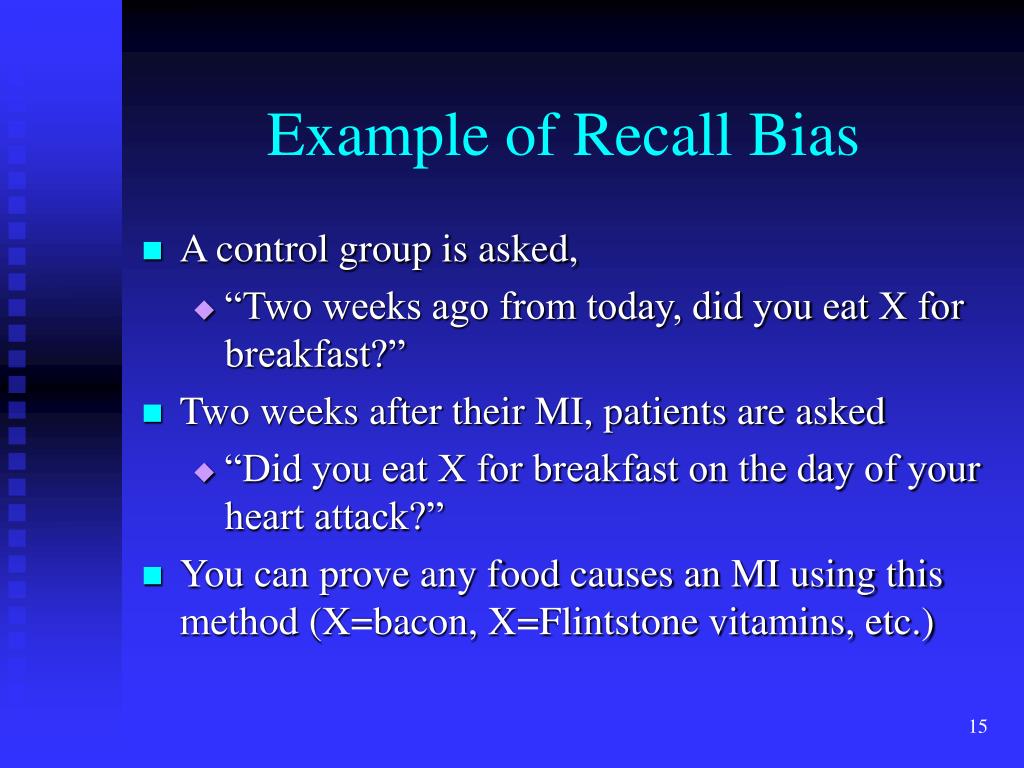 Example of Recall Bias

A control group is asked,

“Two weeks ago from today, did you eat X for breakfast?”

Two weeks after their MI, patients are asked

“Did you eat X for breakfast on the day of your heart attack?”

You can prove any food causes an MI using this method (X=bacon, X=Flintstone vitamins, etc.)

15